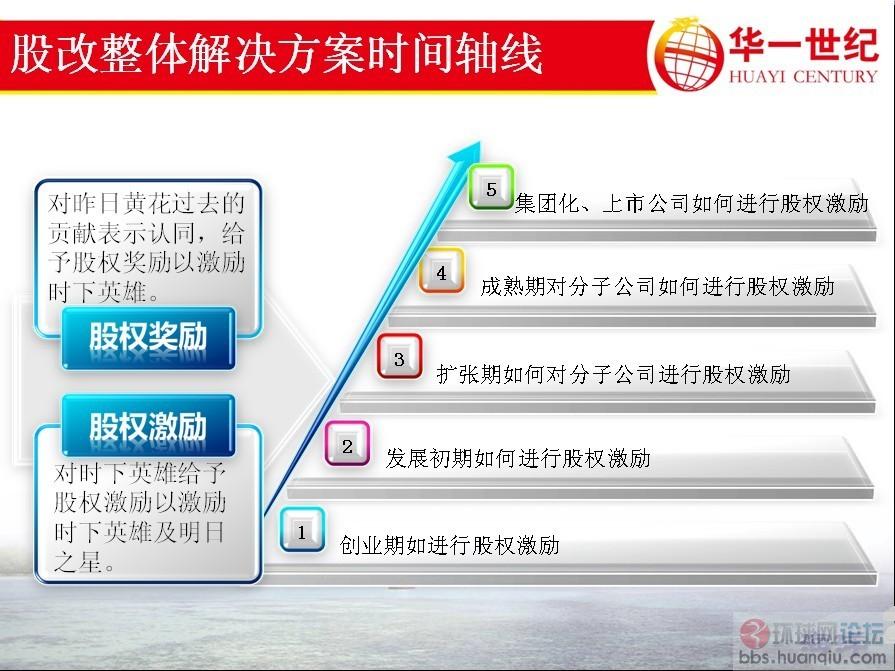 股改整体解决方案时间轴线

华一世纪
HUAYI CENTURY

对昨日黄花过去的贡献表示认同，给予股权奖励以激励时下英雄。

股权奖励

股权激励

对时下英雄给予股权激励以激励时下英雄及明日之星。

5 集团化、上市公司如何进行股权激励

4 成熟期对分子公司如何进行股权激励

3 扩张期如何对分子公司进行股权激励

2 发展初期如何进行股权激励

1 创业期如进行股权激励

环球网论坛
bbs.huanqiu.com